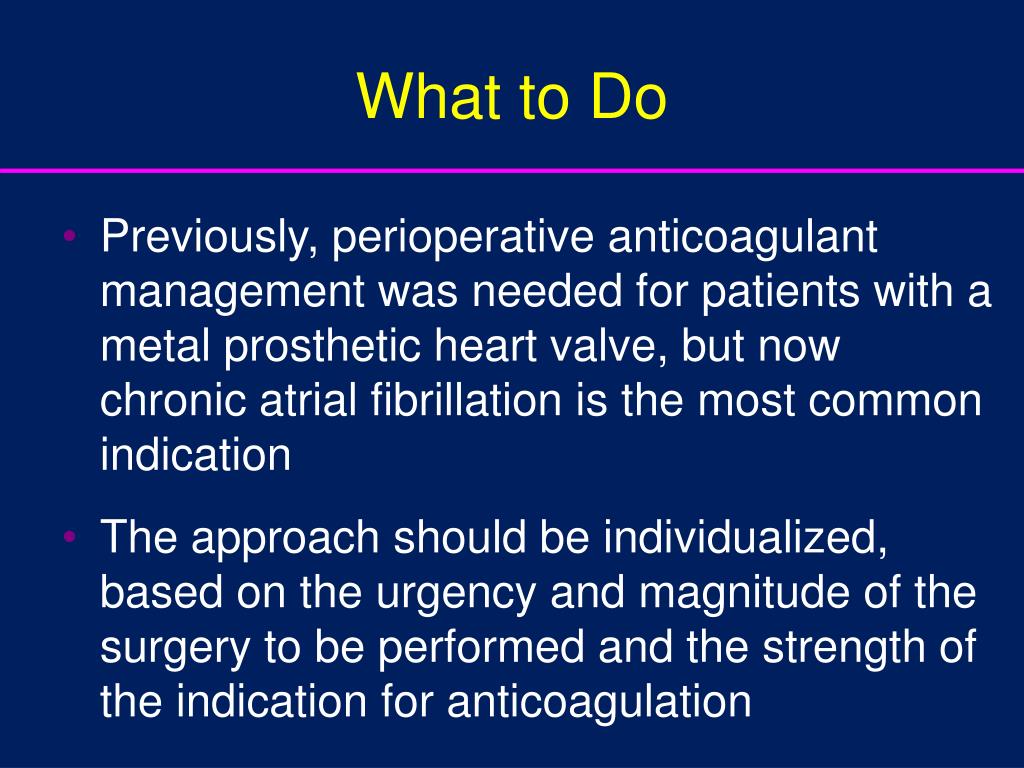 What to Do

• Previously, perioperative anticoagulant management was needed for patients with a metal prosthetic heart valve, but now chronic atrial fibrillation is the most common indication

• The approach should be individualized, based on the urgency and magnitude of the surgery to be performed and the strength of the indication for anticoagulation